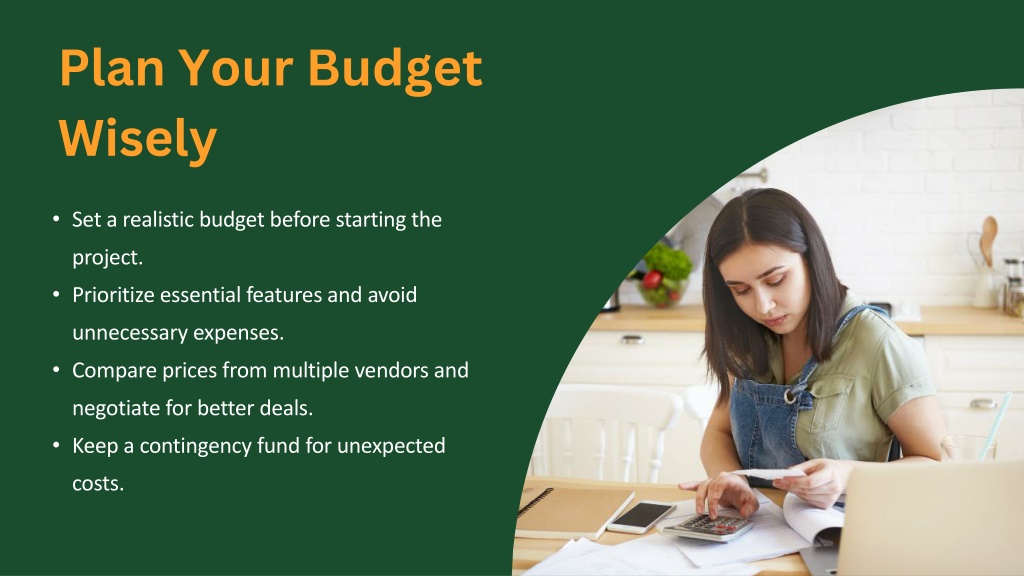 Plan Your Budget Wisely

• Set a realistic budget before starting the project.
• Prioritize essential features and avoid unnecessary expenses.
• Compare prices from multiple vendors and negotiate for better deals.
• Keep a contingency fund for unexpected costs.